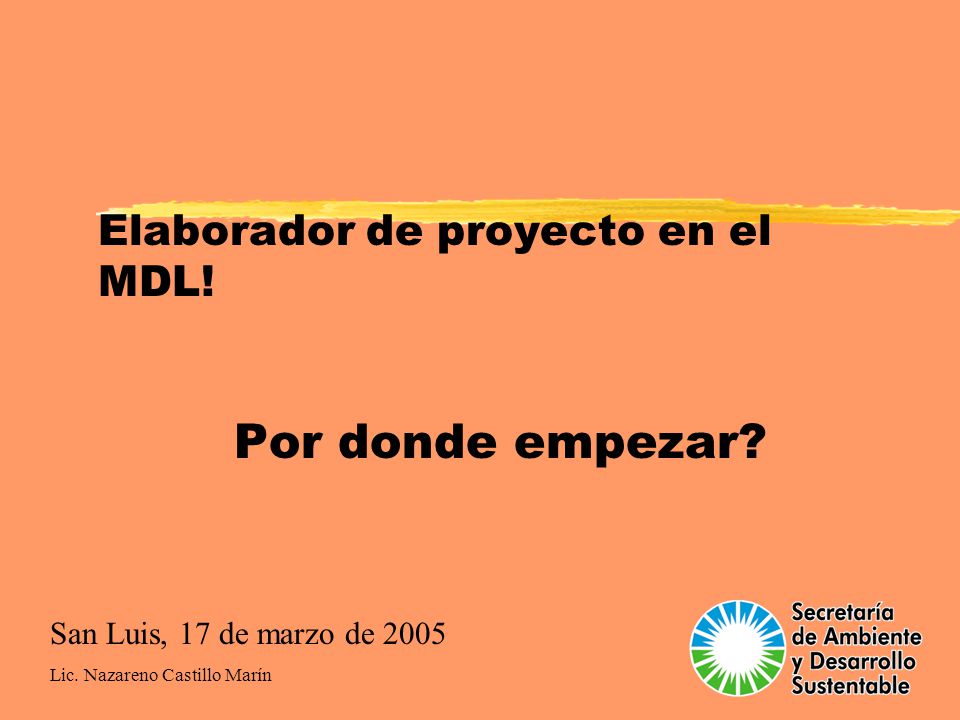 Elaborador de proyecto en el MDL!

Por donde empezar?

San Luis, 17 de marzo de 2005

Lic. Nazareno Castillo Marín

Secretaría de Ambiente y Desarrollo Sustentable